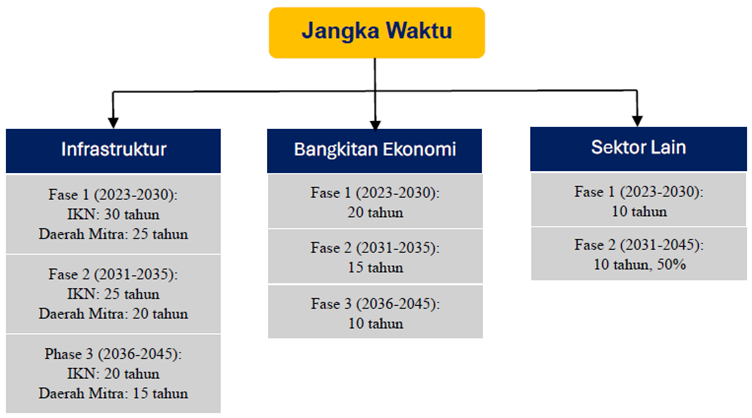 Jangka Waktu

Infrastruktur

Fase 1 (2023-2030):
IKN: 30 tahun
Daerah Mitra: 25 tahun

Fase 2 (2031-2035):
IKN: 25 tahun
Daerah Mitra: 20 tahun

Phase 3 (2036-2045):
IKN: 20 tahun
Daerah Mitra: 15 tahun

Bangkitan Ekonomi

Fase 1 (2023-2030):
20 tahun

Fase 2 (2031-2035):
15 tahun

Fase 3 (2036-2045):
10 tahun

Sektor Lain

Fase 1 (2023-2030):
10 tahun

Fase 2 (2031-2045):
10 tahun, 50%